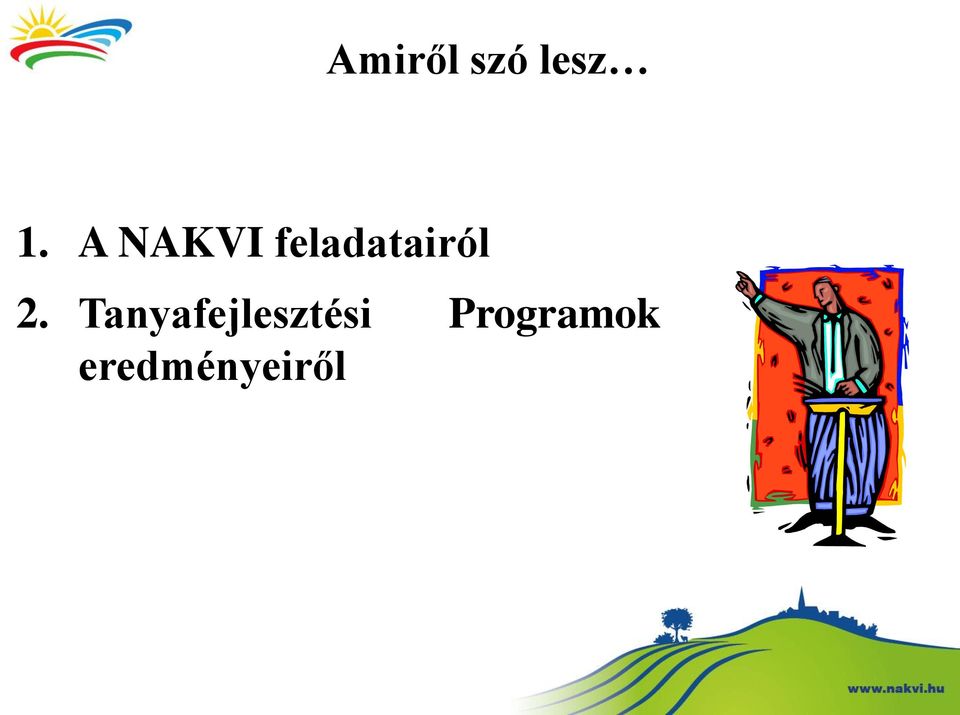 Amiről szó lesz…

1. A NAKVI feladatairól
2. Tanyafejlesztési Programok eredményeiről

www.nakvi.hu